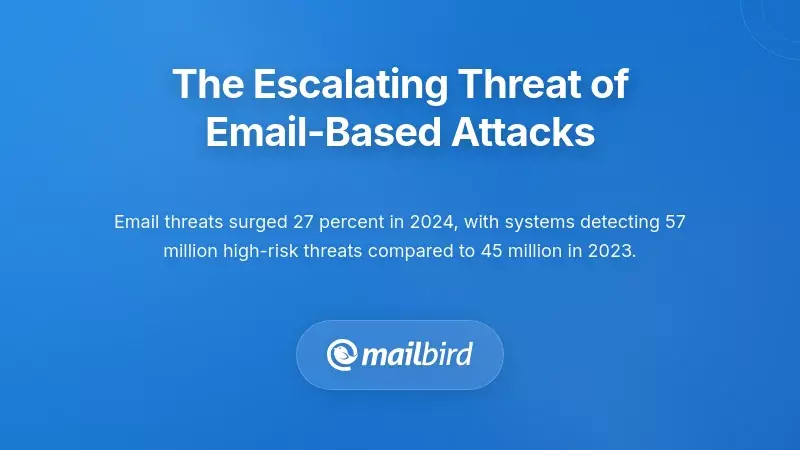 The Escalating Threat of Email-Based Attacks

Email threats surged 27 percent in 2024, with systems detecting 57 million high-risk threats compared to 45 million in 2023.

mailbird